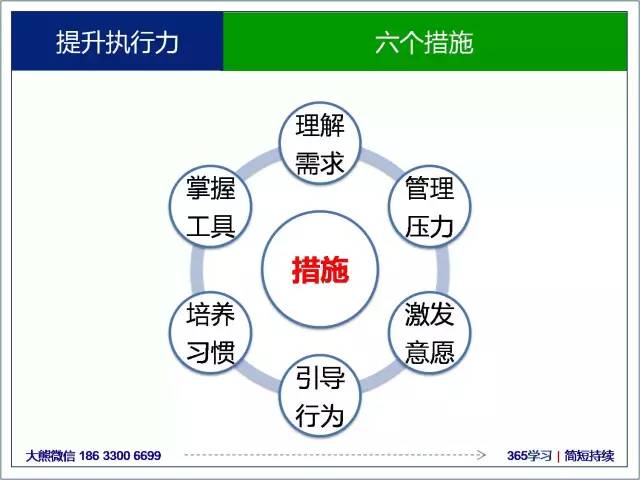 提升执行力

六个措施

措施

理解需求

管理压力

激发意愿

引导行为

培养习惯

掌握工具

大熊微信 186 3300 6699

365学习 | 简短持续